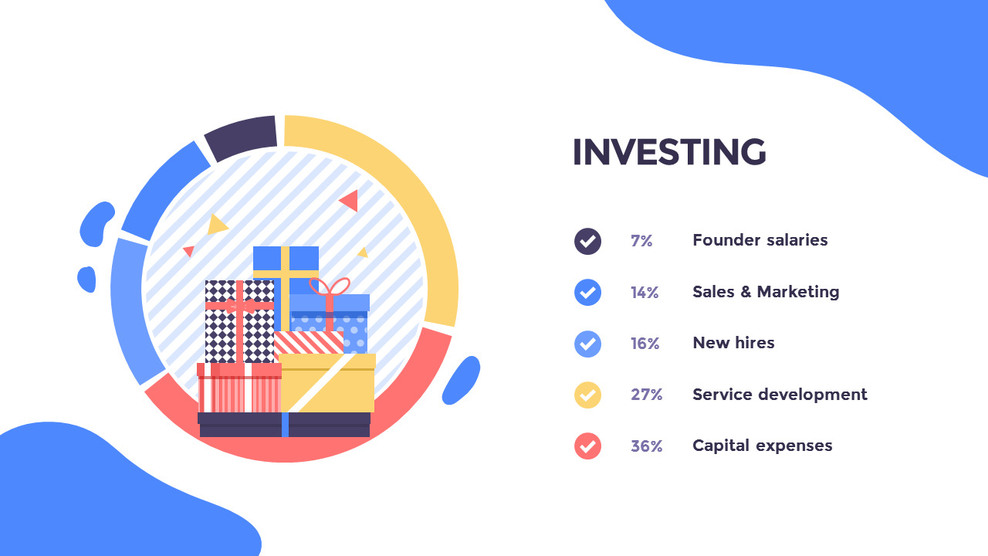 INVESTING

7% Founder salaries

14% Sales & Marketing

16% New hires

27% Service development

36% Capital expenses